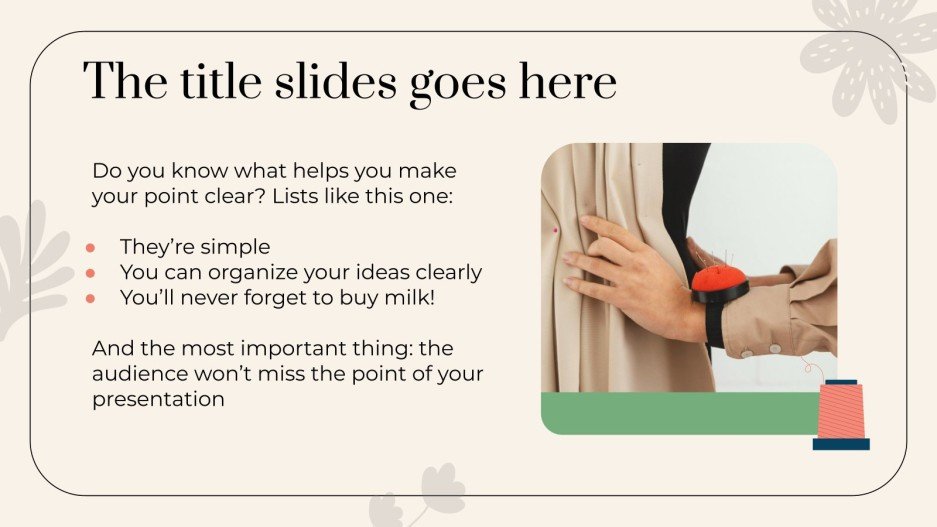 The title slides goes here

Do you know what helps you make your point clear? Lists like this one:

• They're simple
• You can organize your ideas clearly
• You'll never forget to buy milk!

And the most important thing: the audience won't miss the point of your presentation